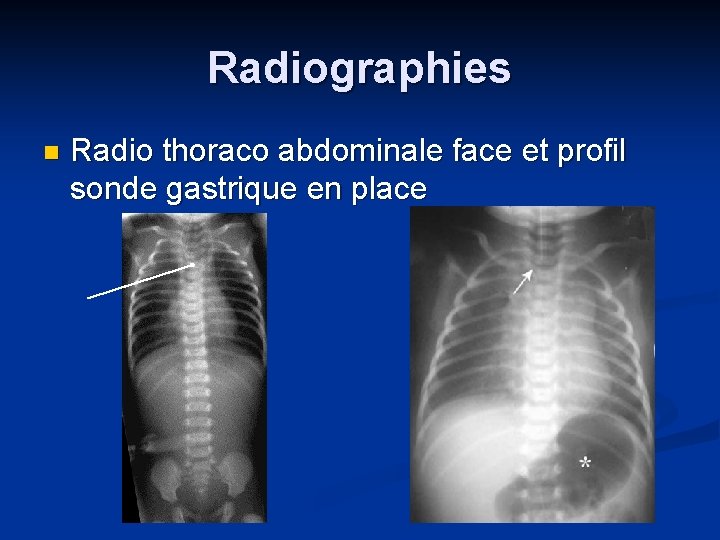 Radiographies

Radio thoraco abdominale face et profil sonde gastrique en place

*